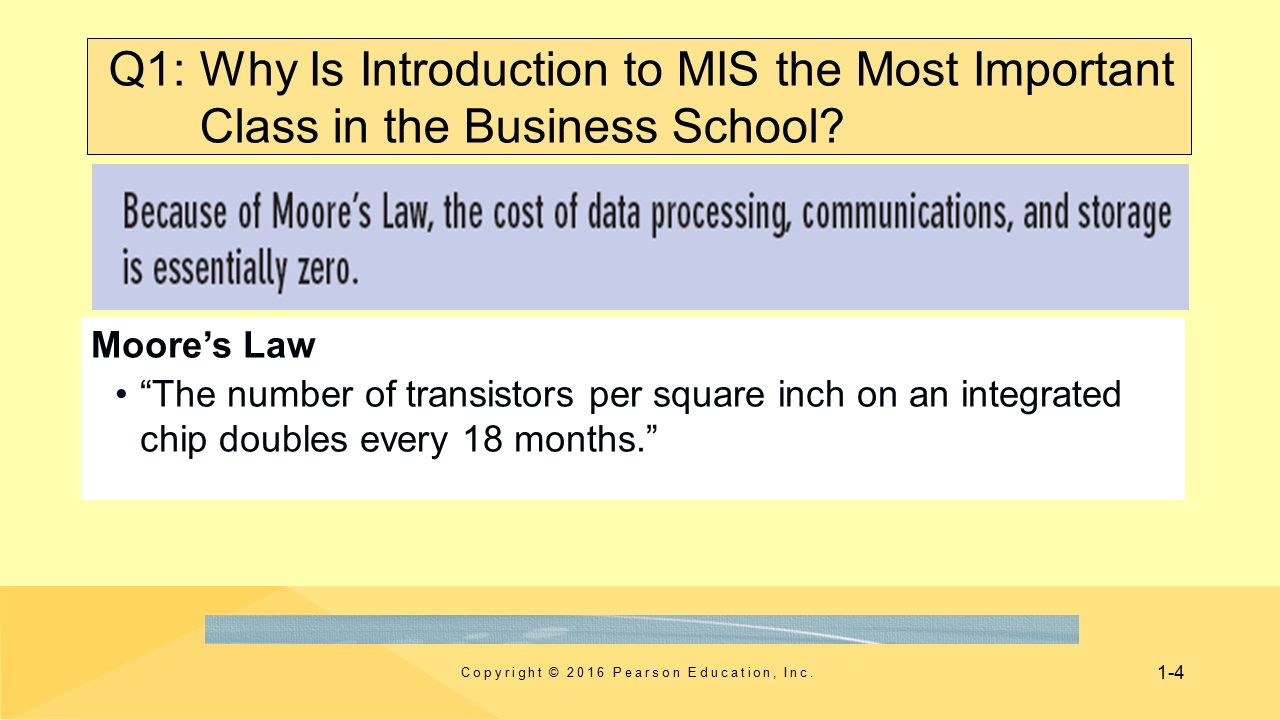 Q1: Why Is Introduction to MIS the Most Important Class in the Business School?

Because of Moore's Law, the cost of data processing, communications, and storage is essentially zero.

Moore's Law

• "The number of transistors per square inch on an integrated chip doubles every 18 months."

Copyright © 2016 Pearson Education, Inc.

1-4